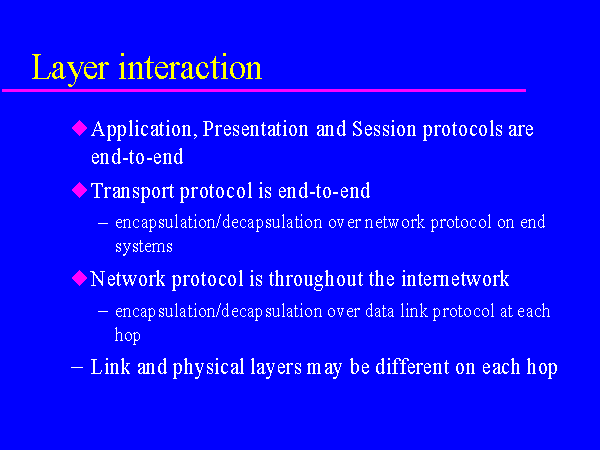 Layer interaction

◆ Application, Presentation and Session protocols are end-to-end

◆ Transport protocol is end-to-end

– encapsulation/decapsulation over network protocol on end systems

◆ Network protocol is throughout the internetwork

– encapsulation/decapsulation over data link protocol at each hop

– Link and physical layers may be different on each hop